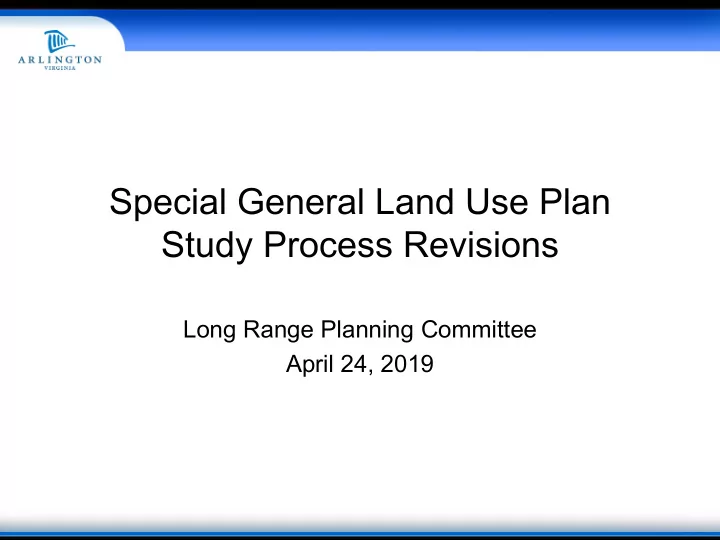 ARLINGTON
VIRGINIA

Special General Land Use Plan Study Process Revisions

Long Range Planning Committee
April 24, 2019